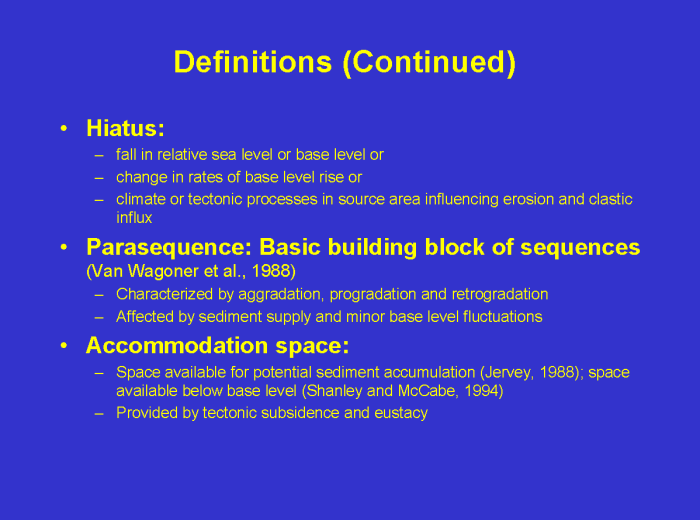 Definitions (Continued)

• Hiatus:
– fall in relative sea level or base level or
– change in rates of base level rise or
– climate or tectonic processes in source area influencing erosion and clastic influx

• Parasequence: Basic building block of sequences (Van Wagoner et al., 1988)
– Characterized by aggradation, progradation and retrogradation
– Affected by sediment supply and minor base level fluctuations

• Accommodation space:
– Space available for potential sediment accumulation (Jervey, 1988); space available below base level (Shanley and McCabe, 1994)
– Provided by tectonic subsidence and eustacy